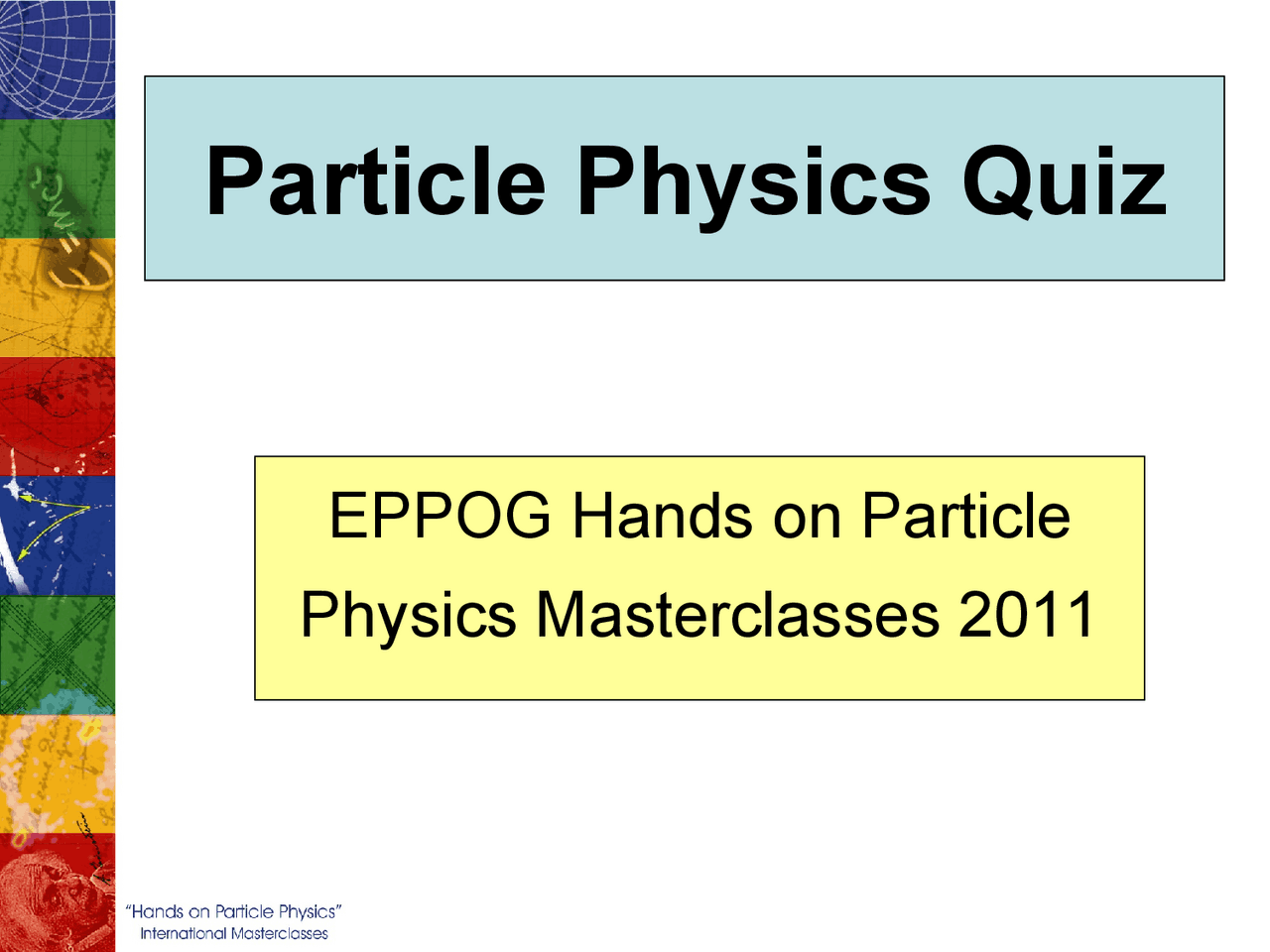 Particle Physics Quiz

EPPOG Hands on Particle Physics Masterclasses 2011

"Hands on Particle Physics"
International Masterclasses